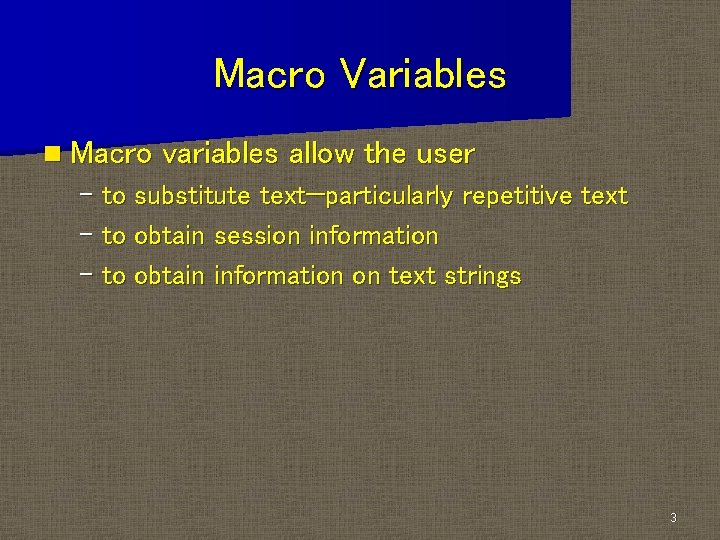 Macro Variables

■ Macro variables allow the user
– to substitute text—particularly repetitive text
– to obtain session information
– to obtain information on text strings

3